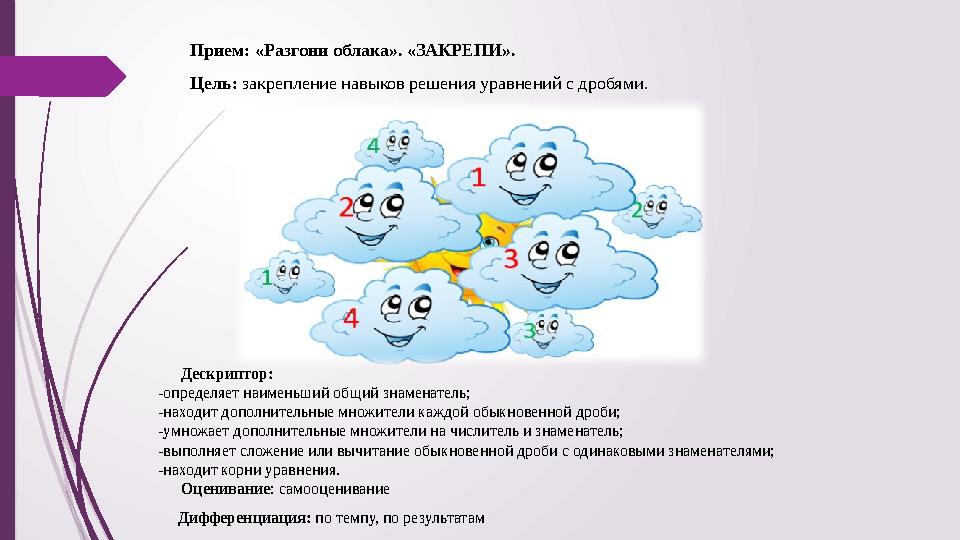 Прием: «Разгони облака». «ЗАКРЕПИ».

Цель: закрепление навыков решения уравнений с дробями.

4

1

2

2

3

1

4

3

Дескриптор:
-определяет наименьший общий знаменатель;
-находит дополнительные множители каждой обыкновенной дроби;
-умножает дополнительные множители на числитель и знаменатель;
-выполняет сложение или вычитание обыкновенной дроби с одинаковыми знаменателями;
-находит корни уравнения.

Оценивание: самооценивание

Дифференциация: по темпу, по результатам